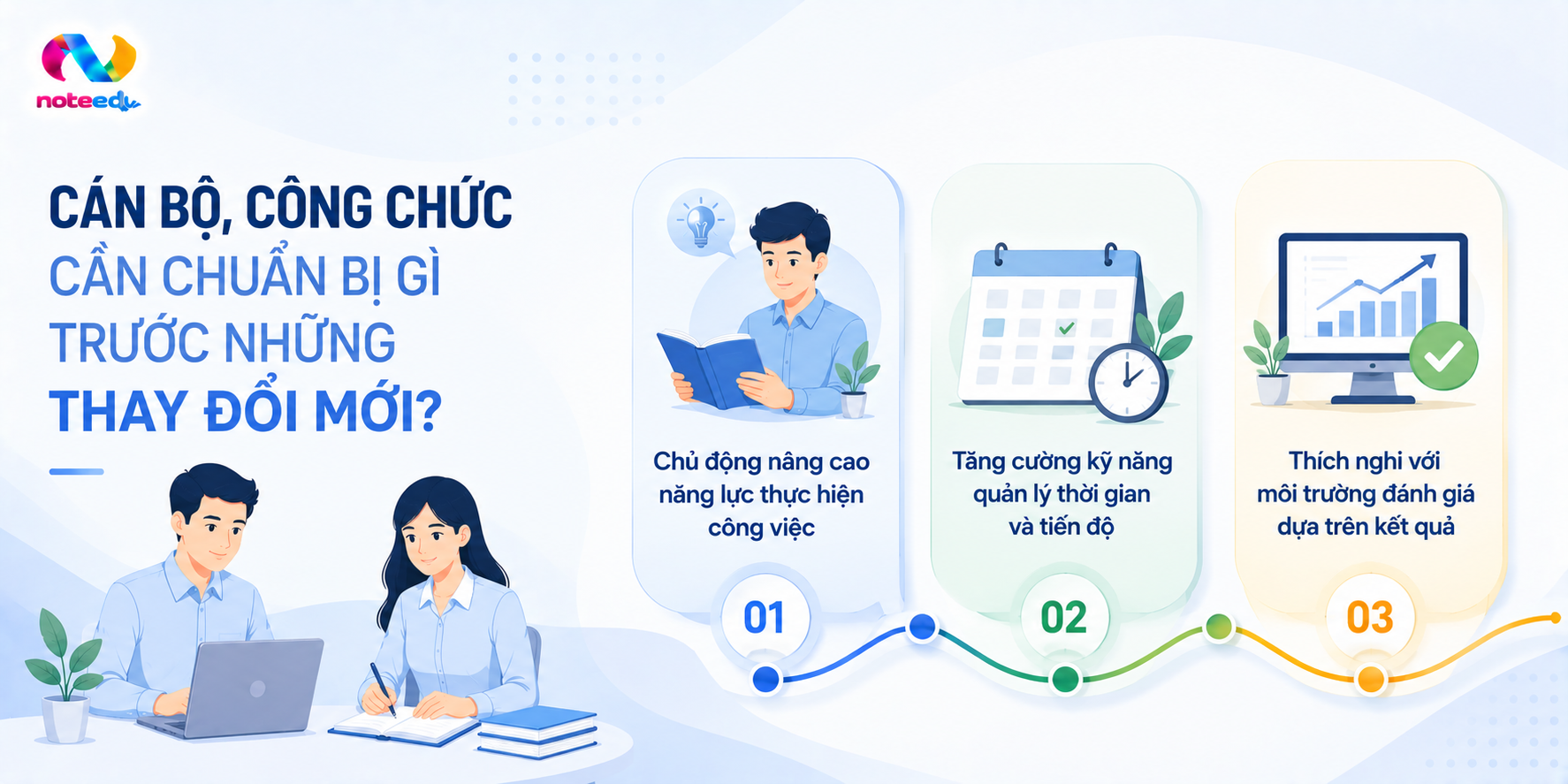 noteedu

CÁN BỘ, CÔNG CHỨC CẦN CHUẨN BỊ GÌ TRƯỚC NHỮNG THAY ĐỔI MỚI?

Chủ động nâng cao năng lực thực hiện công việc

01

Tăng cường kỹ năng quản lý thời gian và tiến độ

02

Thích nghi với môi trường đánh giá dựa trên kết quả

03